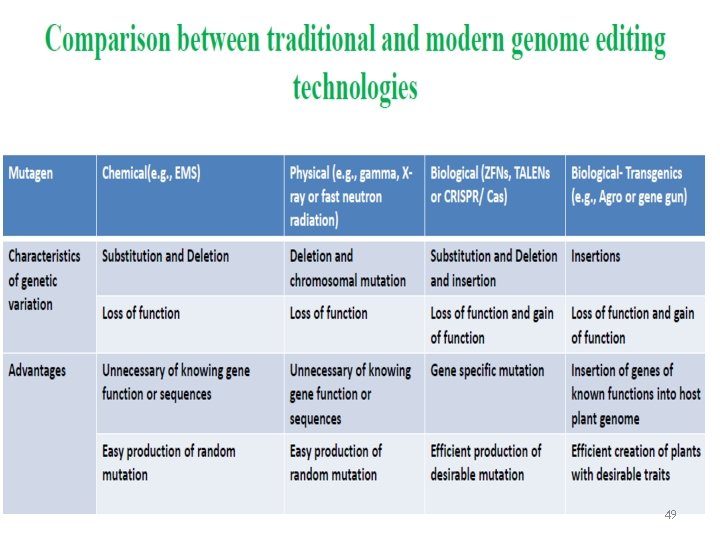 Comparison between traditional and modern genome editing technologies

| Mutagen | Chemical(e.g., EMS) | Physical (e.g., gamma, X-ray or fast neutron radiation) | Biological (ZFNs, TALENs or CRISPR/ Cas) | Biological- Transgenics (e.g., Agro or gene gun) |
|---|---|---|---|---|
| Characteristics of genetic variation | Substitution and Deletion | Deletion and chromosomal mutation | Substitution and Deletion and insertion | Insertions |
| | Loss of function | Loss of function | Loss of function and gain of function | Loss of function and gain of function |
| Advantages | Unnecessary of knowing gene function or sequences | Unnecessary of knowing gene function or sequences | Gene specific mutation | Insertion of genes of known functions into host plant genome |
| | Easy production of random mutation | Easy production of random mutation | Efficient production of desirable mutation | Efficient creation of plants with desirable traits |

49